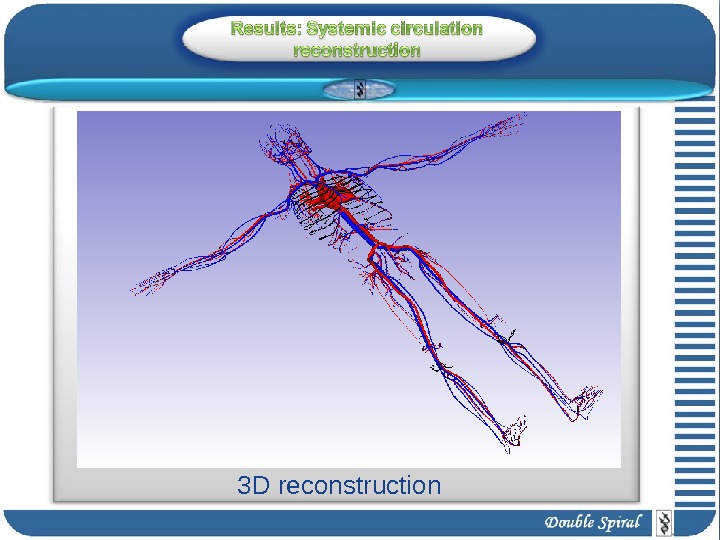 Results: Systemic circulation reconstruction

3D reconstruction

Double Spiral